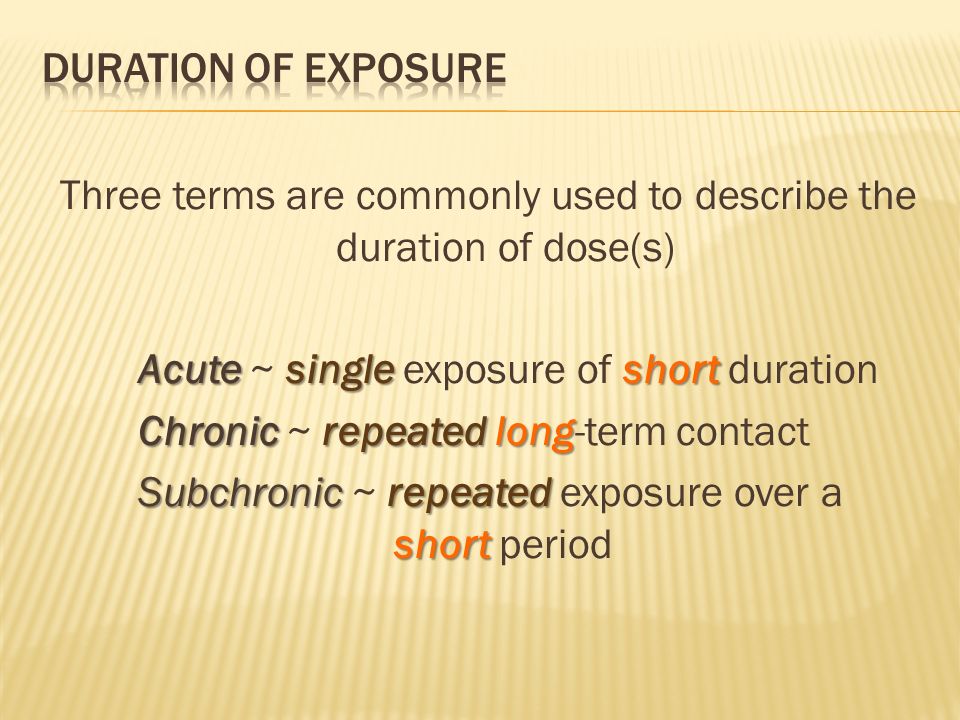 DURATION OF EXPOSURE

Three terms are commonly used to describe the duration of dose(s)

Acute ~ single exposure of short duration
Chronic ~ repeated long-term contact
Subchronic ~ repeated exposure over a short period